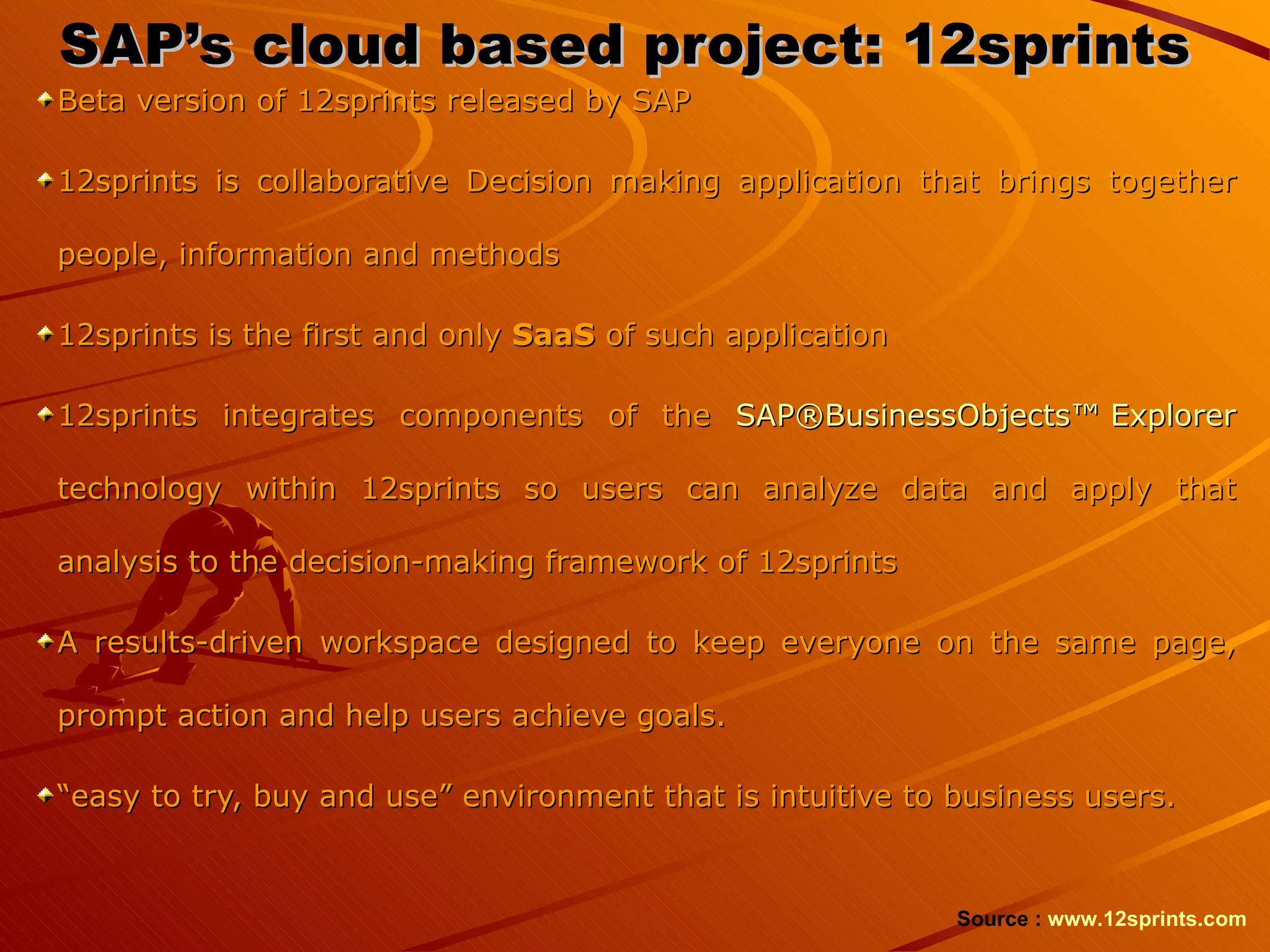 SAP's cloud based project: 12sprints

Beta version of 12sprints released by SAP

12sprints is collaborative Decision making application that brings together people, information and methods

12sprints is the first and only SaaS of such application

12sprints integrates components of the SAP®BusinessObjects™ Explorer technology within 12sprints so users can analyze data and apply that analysis to the decision-making framework of 12sprints

A results-driven workspace designed to keep everyone on the same page, prompt action and help users achieve goals.

"easy to try, buy and use" environment that is intuitive to business users.

Source : www.12sprints.com